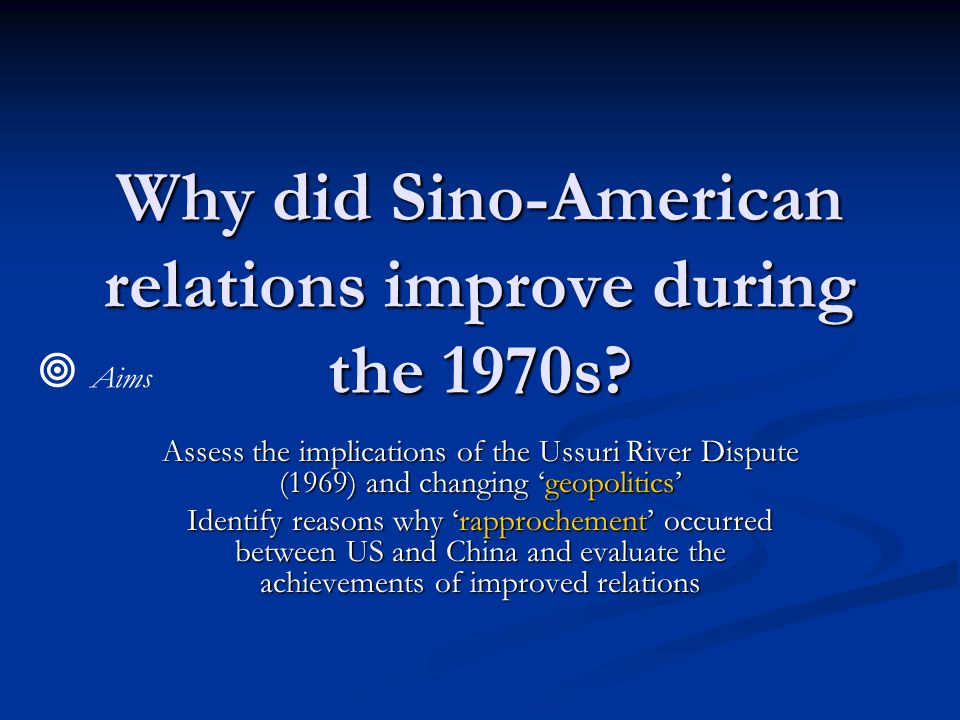 Why did Sino-American relations improve during the 1970s?

Aims

Assess the implications of the Ussuri River Dispute (1969) and changing ‘geopolitics’

Identify reasons why ‘rapprochement’ occurred between US and China and evaluate the achievements of improved relations